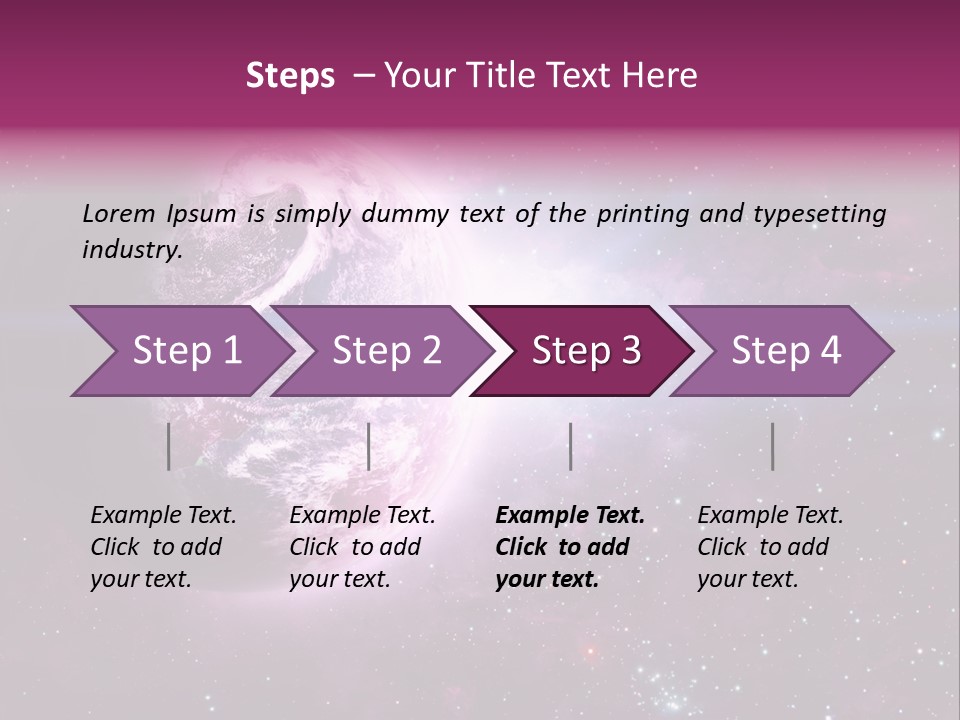 Steps – Your Title Text Here

Lorem Ipsum is simply dummy text of the printing and typesetting industry.

Step 1

Step 2

Step 3

Step 4

Example Text. Click to add your text.

Example Text. Click to add your text.

Example Text. Click to add your text.

Example Text. Click to add your text.